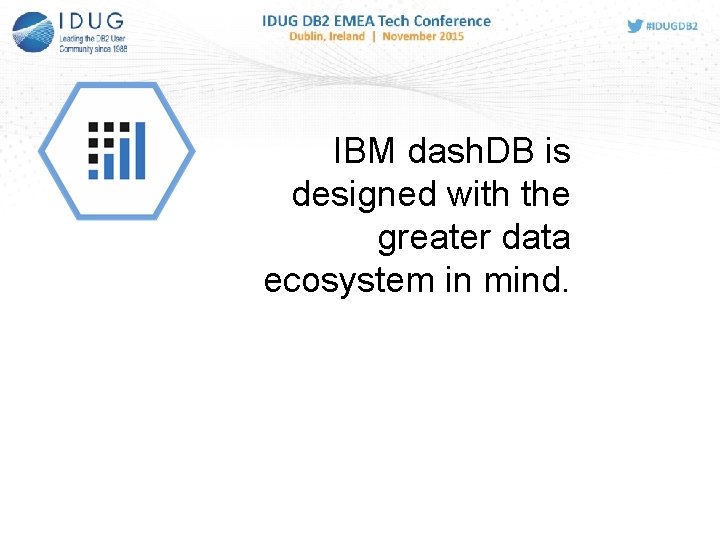 IDUG
Leading the DB2 User Community since 1988

IDUG DB2 EMEA Tech Conference
Dublin, Ireland | November 2015

#IDUGDB2

IBM dashDB is designed with the greater data ecosystem in mind.